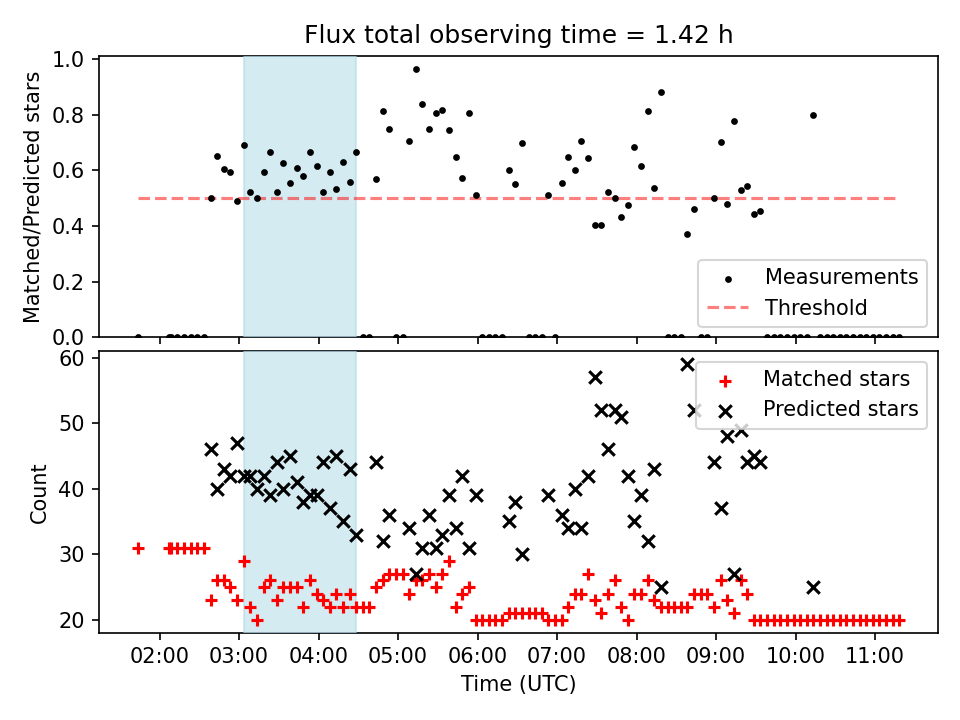 Flux total observing time = 1.42 h

Matched/Predicted stars

1.0
0.8
0.6
0.4
0.2
0.0

Measurements
Threshold

Count

60
50
40
30
20

Matched stars
Predicted stars

02:00 03:00 04:00 05:00 06:00 07:00 08:00 09:00 10:00 11:00

Time (UTC)